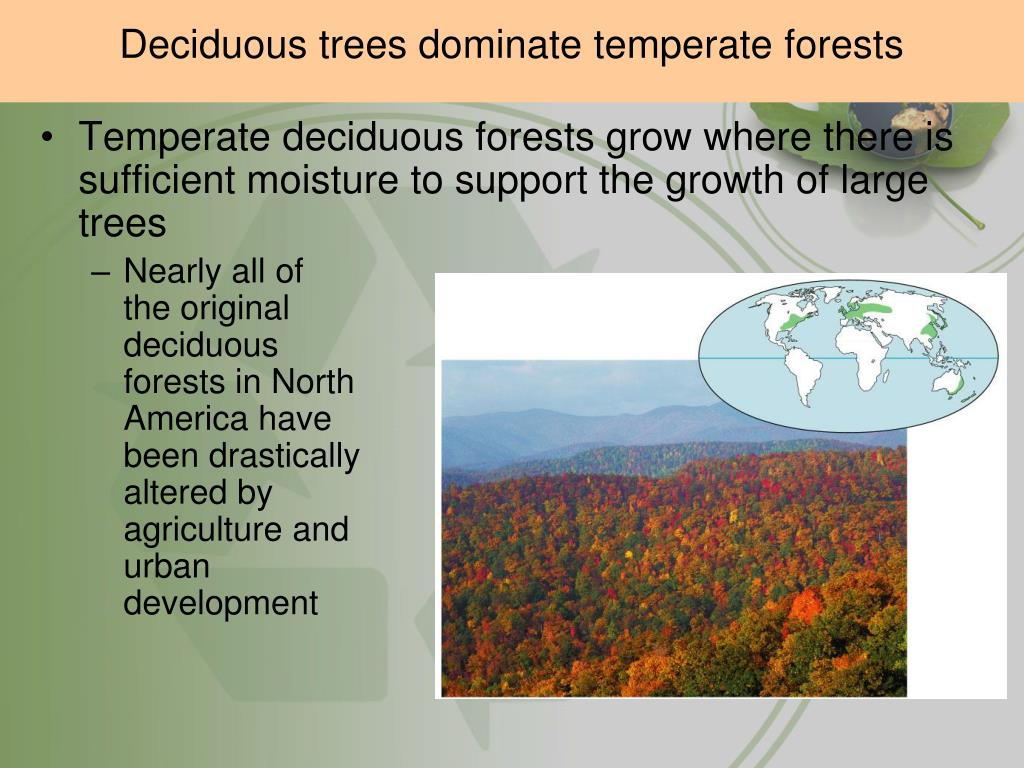 Deciduous trees dominate temperate forests

• Temperate deciduous forests grow where there is sufficient moisture to support the growth of large trees

– Nearly all of the original deciduous forests in North America have been drastically altered by agriculture and urban development